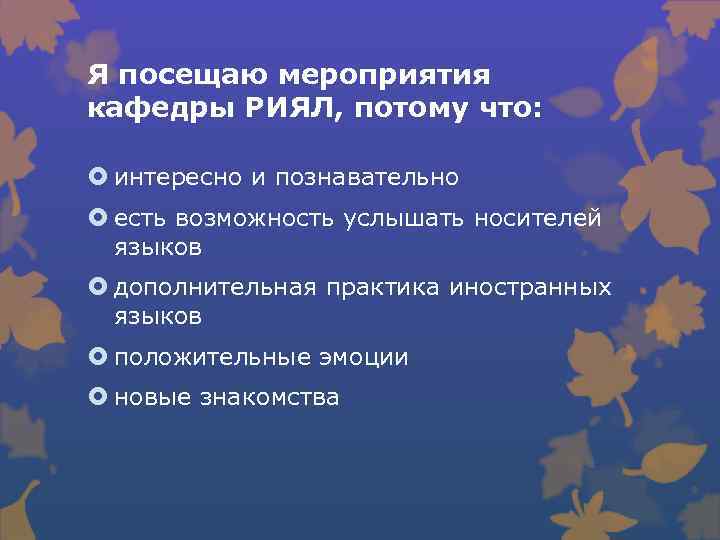 Я посещаю мероприятия кафедры РИЯЛ, потому что:

интересно и познавательно

есть возможность услышать носителей языков

дополнительная практика иностранных языков

положительные эмоции

новые знакомства